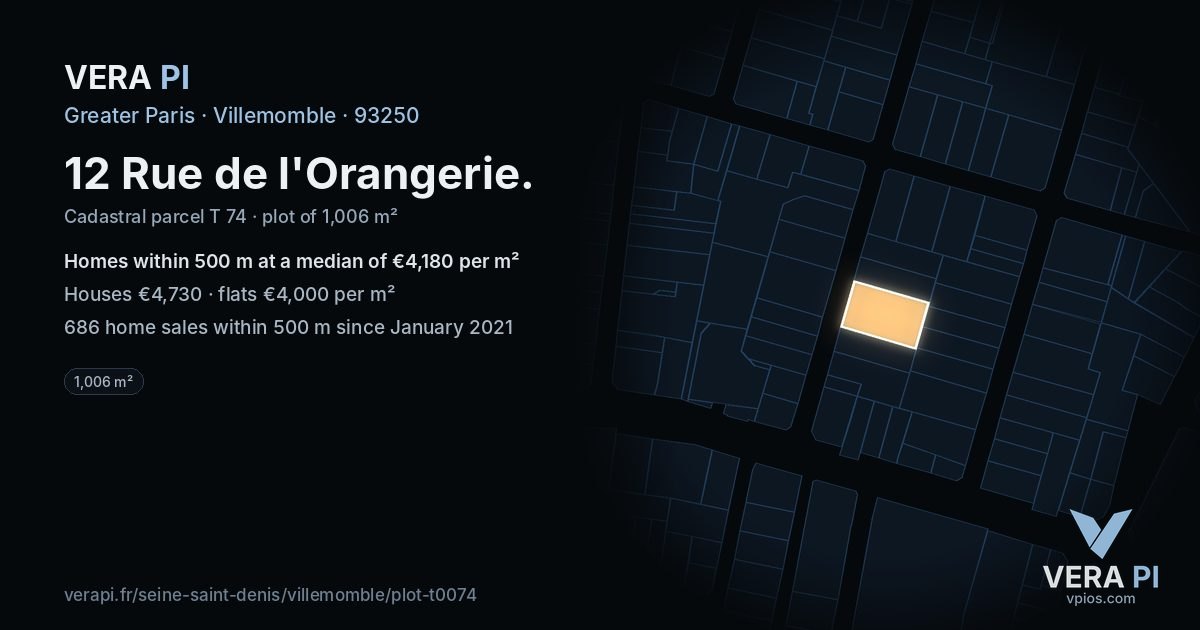 VERA PI
Greater Paris · Villemomble · 93250

12 Rue de l'Orangerie.

Cadastral parcel T 74 · plot of 1,006 m²

Homes within 500 m at a median of €4,180 per m²

Houses €4,730 · flats €4,000 per m²

686 home sales within 500 m since January 2021

1,006 m²

verapi.fr/seine-saint-denis/villemomble/plot-t0074

VERA PI
vpios.com